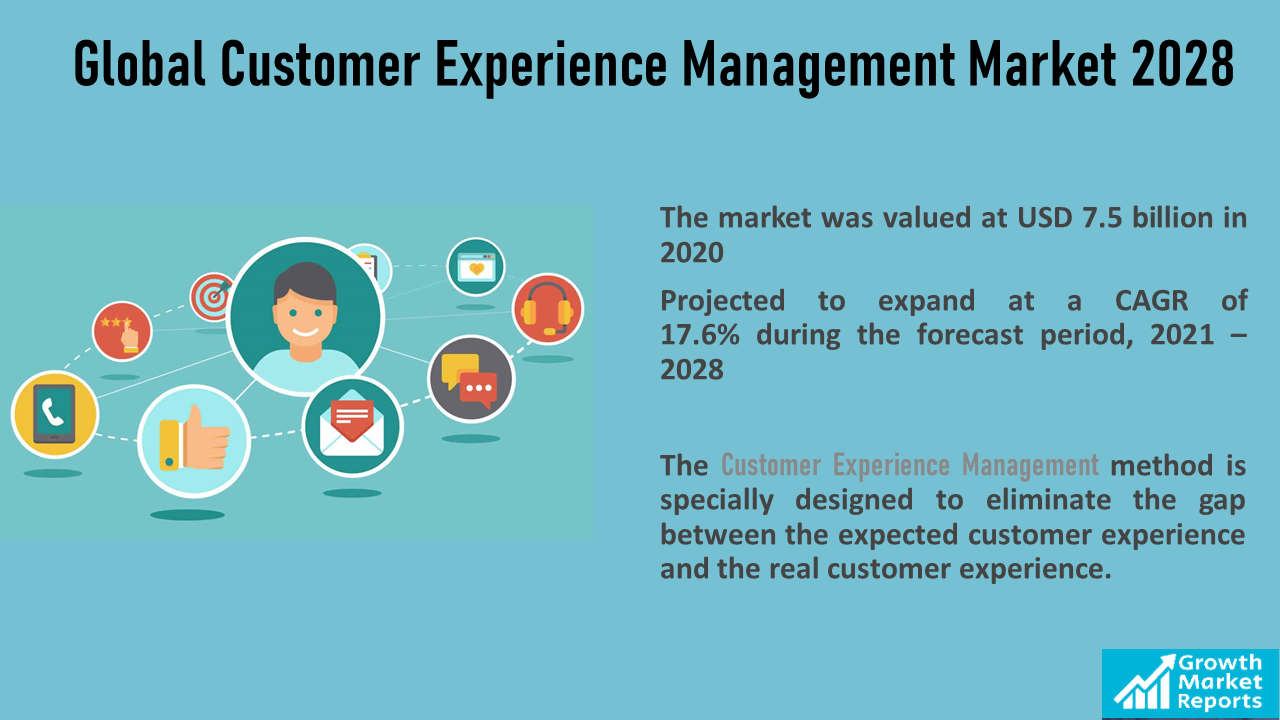 Global Customer Experience Management Market 2028

The market was valued at USD 7.5 billion in 2020

Projected to expand at a CAGR of 17.6% during the forecast period, 2021 – 2028

The Customer Experience Management method is specially designed to eliminate the gap between the expected customer experience and the real customer experience.

Growth Market Reports